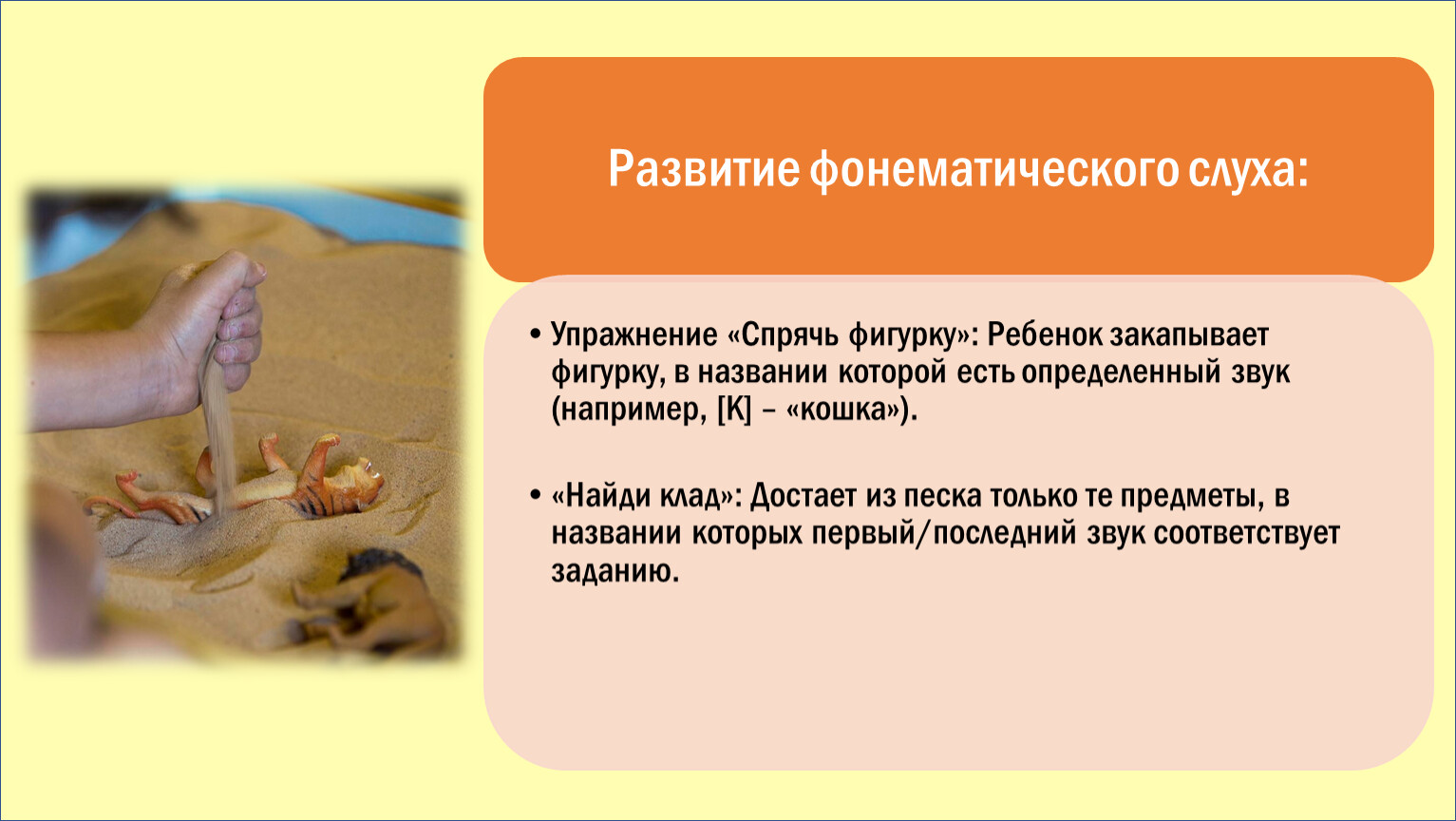 Развитие фонематического слуха:

• Упражнение «Спрячь фигурку»: Ребенок закапывает фигурку, в названии которой есть определенный звук (например, [К] – «кошка»).

• «Найди клад»: Достает из песка только те предметы, в названии которых первый/последний звук соответствует заданию.